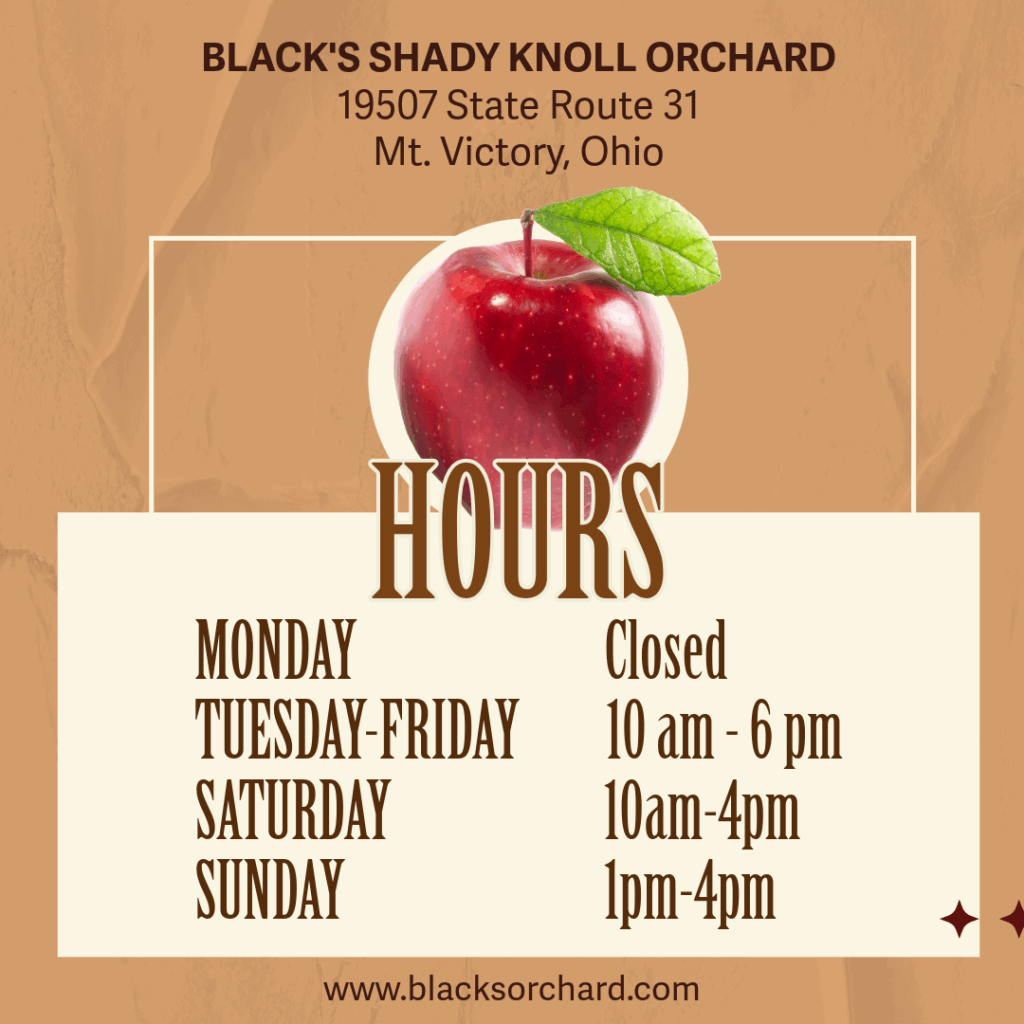 BLACK'S SHADY KNOLL ORCHARD
19507 State Route 31
Mt. Victory, Ohio

HOURS

| MONDAY | Closed |
|---|---|
| TUESDAY-FRIDAY | 10 am - 6 pm |
| SATURDAY | 10am-4pm |
| SUNDAY | 1pm-4pm |

www.blacksorchard.com